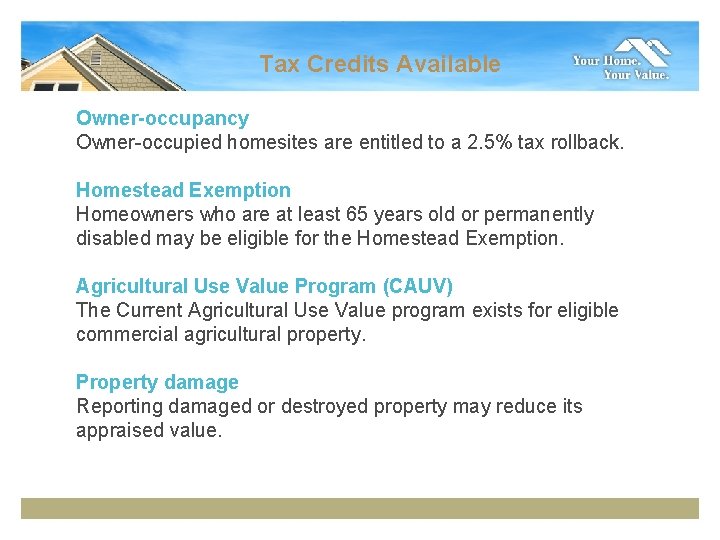 Tax Credits Available

Your Home.
Your Value.

Owner-occupancy
Owner-occupied homesites are entitled to a 2.5% tax rollback.

Homestead Exemption
Homeowners who are at least 65 years old or permanently disabled may be eligible for the Homestead Exemption.

Agricultural Use Value Program (CAUV)
The Current Agricultural Use Value program exists for eligible commercial agricultural property.

Property damage
Reporting damaged or destroyed property may reduce its appraised value.